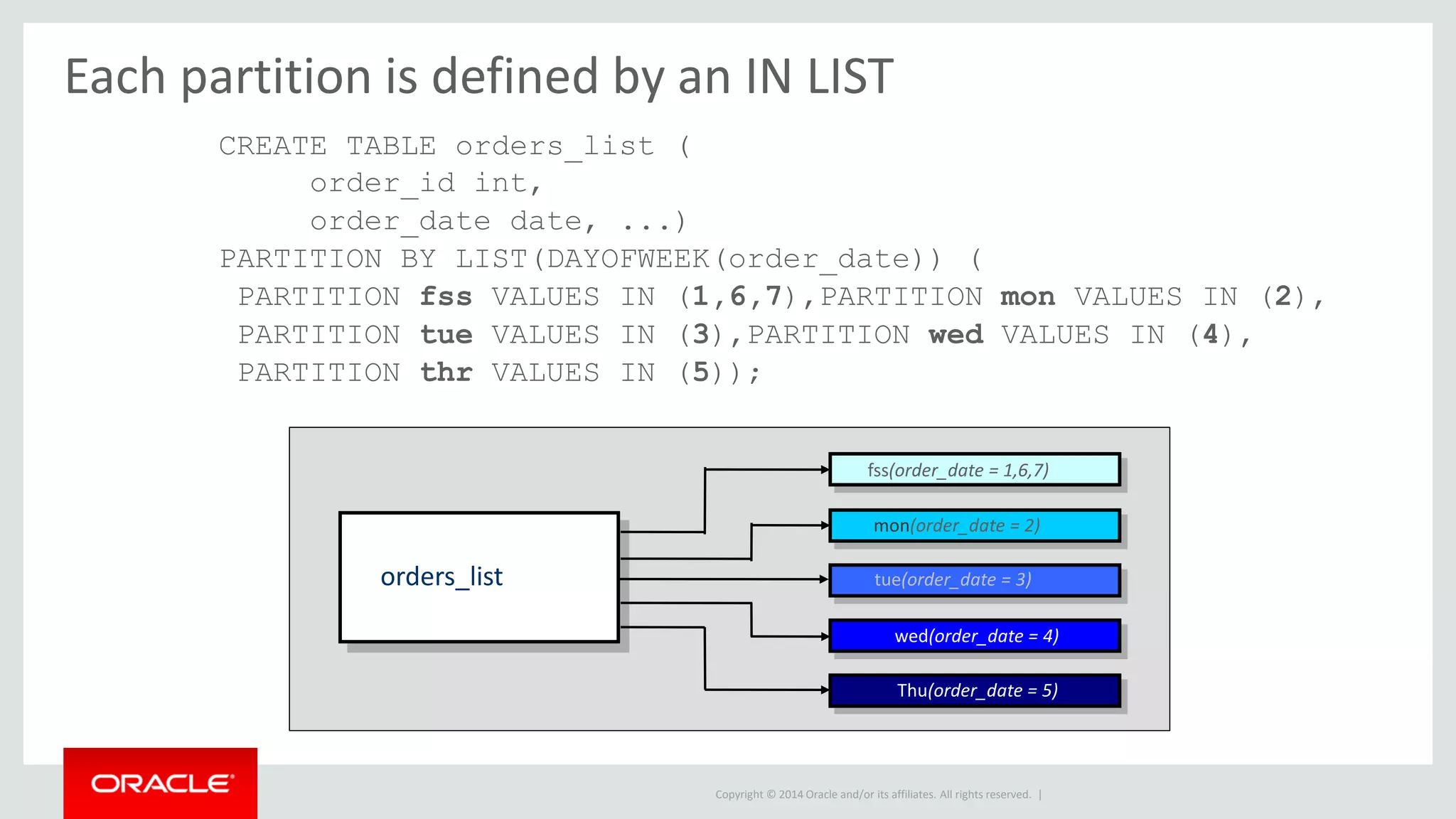 Each partition is defined by an IN LIST

CREATE TABLE orders_list (
order_id int,
order_date date, ...)
PARTITION BY LIST(DAYOFWEEK(order_date)) (
PARTITION fss VALUES IN (1,6,7),PARTITION mon VALUES IN (2),
PARTITION tue VALUES IN (3),PARTITION wed VALUES IN (4),
PARTITION thr VALUES IN (5));

orders_list

fss(order_date = 1,6,7)

mon(order_date = 2)

tue(order_date = 3)

wed(order_date = 4)

Thu(order_date = 5)

ORACLE

Copyright © 2014 Oracle and/or its affiliates. All rights reserved. |